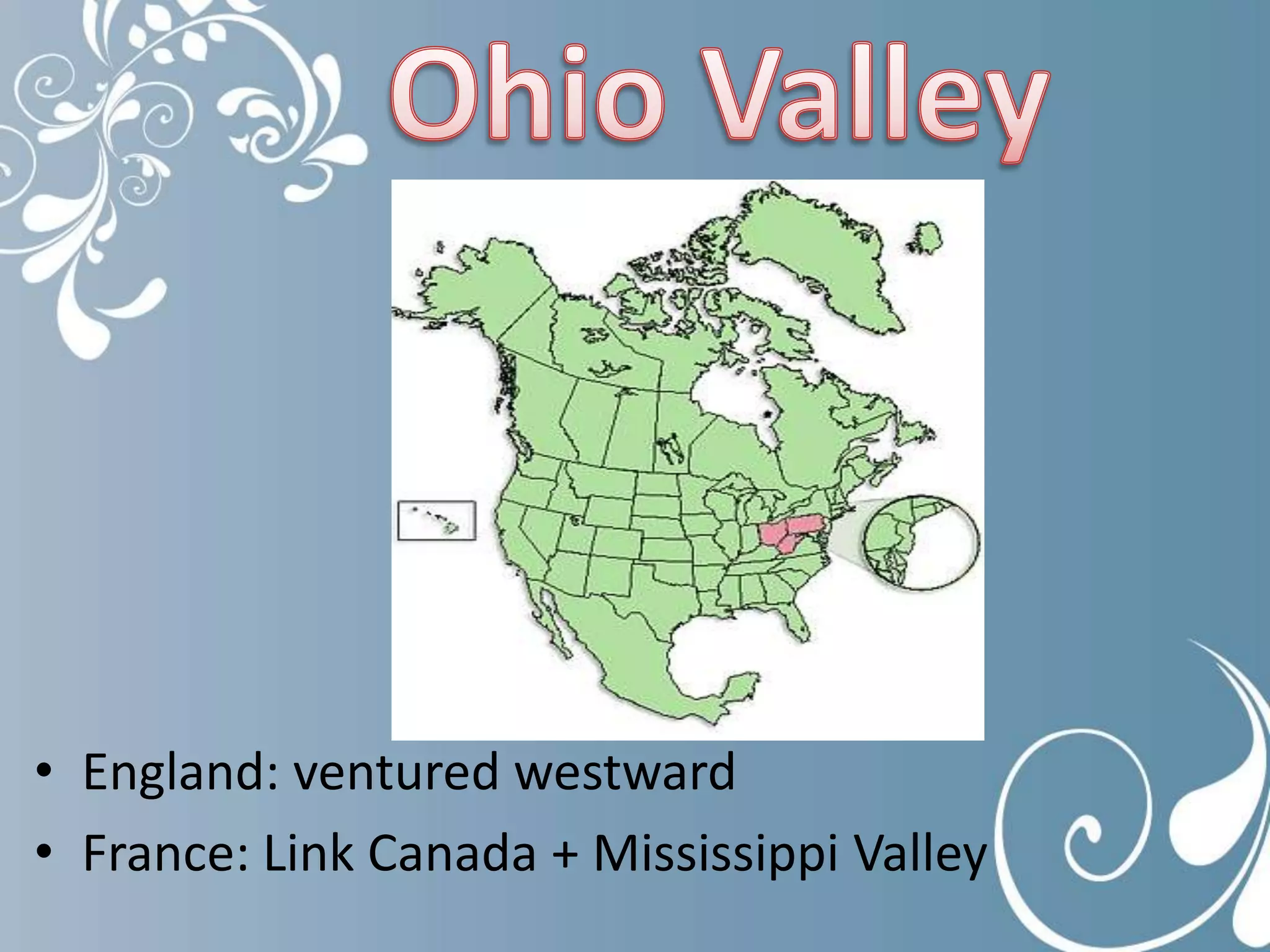 Ohio Valley

• England: ventured westward
• France: Link Canada + Mississippi Valley